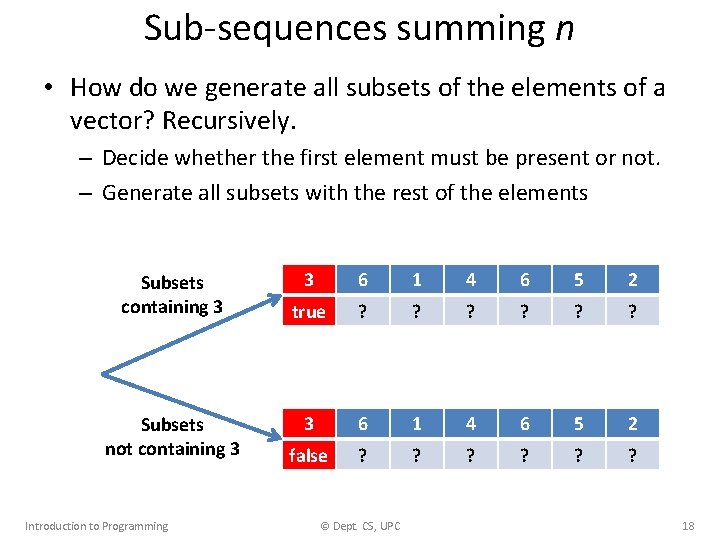 Sub-sequences summing $n$

• How do we generate all subsets of the elements of a vector? Recursively.

– Decide whether the first element must be present or not.

– Generate all subsets with the rest of the elements

Subsets containing 3

| 3 | 6 | 1 | 4 | 6 | 5 | 2 |
|---|---|---|---|---|---|---|
| true | ? | ? | ? | ? | ? | ? |

Subsets not containing 3

| 3 | 6 | 1 | 4 | 6 | 5 | 2 |
|---|---|---|---|---|---|---|
| false | ? | ? | ? | ? | ? | ? |

Introduction to Programming © Dept. CS, UPC 18